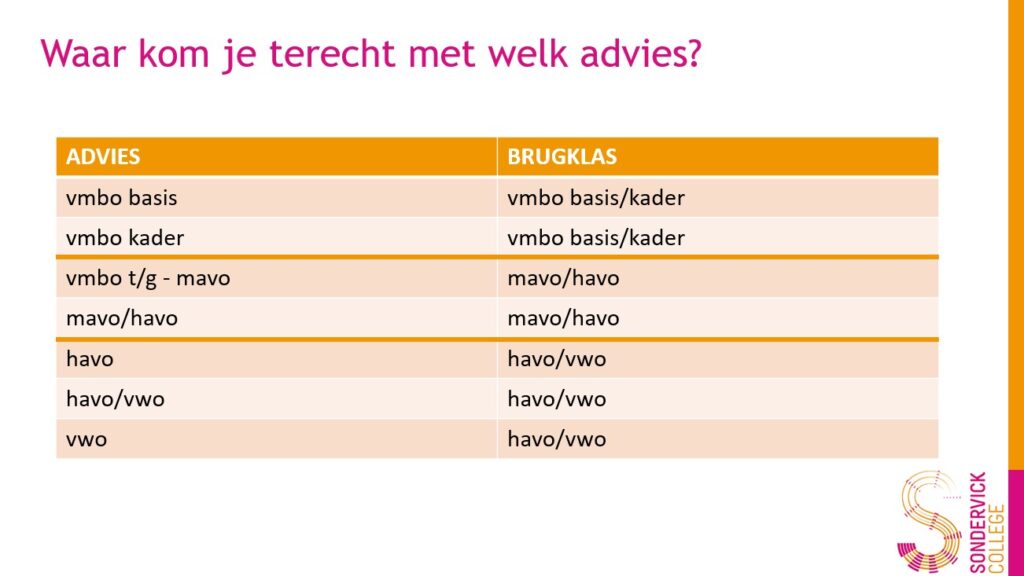 Waar kom je terecht met welk advies?

| ADVIES | BRUGKLAS |
|---|---|
| vmbo basis | vmbo basis/kader |
| vmbo kader | vmbo basis/kader |
| vmbo t/g - mavo | mavo/havo |
| mavo/havo | mavo/havo |
| havo | havo/vwo |
| havo/vwo | havo/vwo |
| vwo | havo/vwo |

SONDERVICK COLLEGE